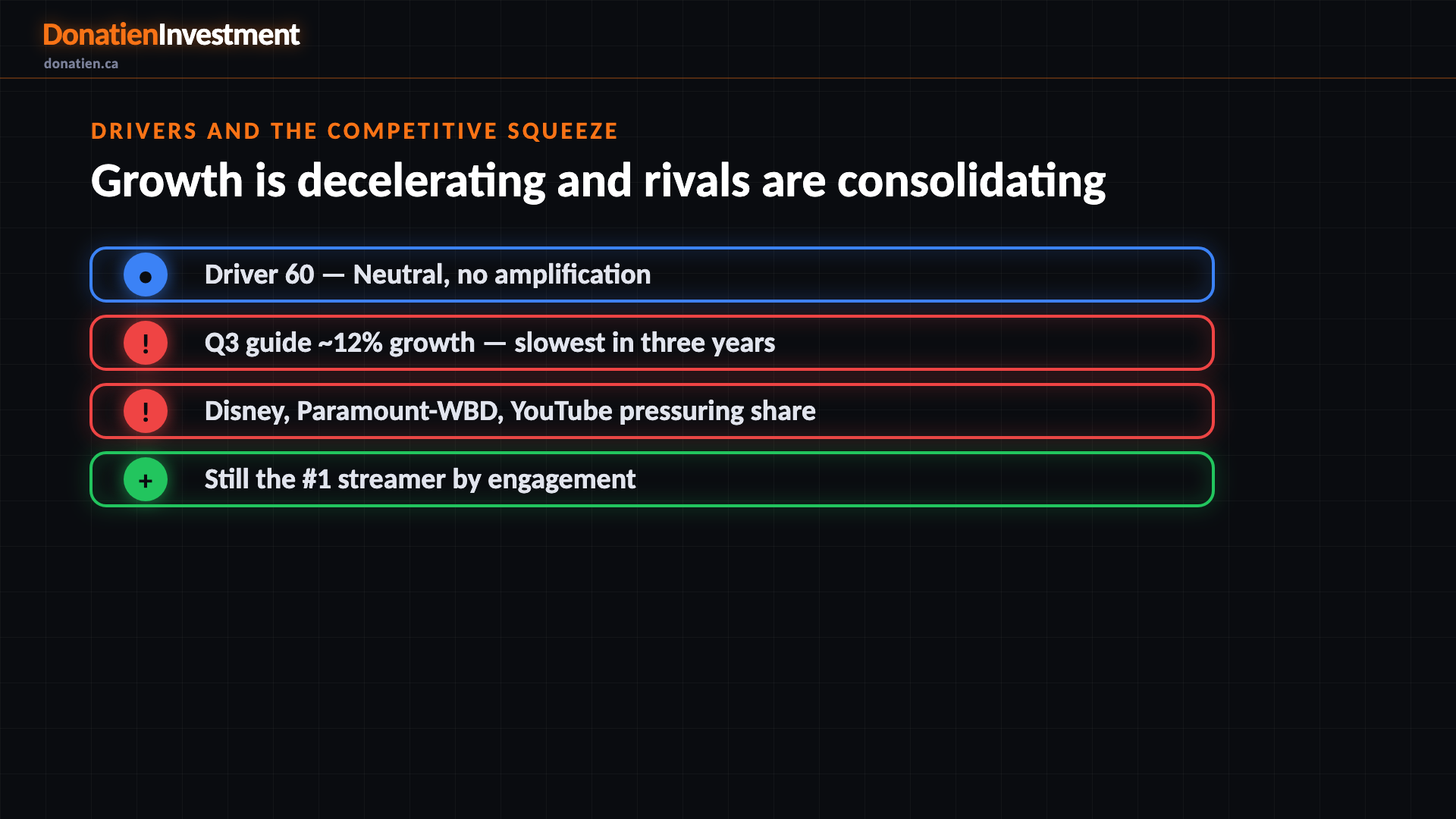 DonatienInvestment
donatien.ca

DRIVERS AND THE COMPETITIVE SQUEEZE

Growth is decelerating and rivals are consolidating

● Driver 60 — Neutral, no amplification

! Q3 guide ~12% growth — slowest in three years

! Disney, Paramount-WBD, YouTube pressuring share

+ Still the #1 streamer by engagement